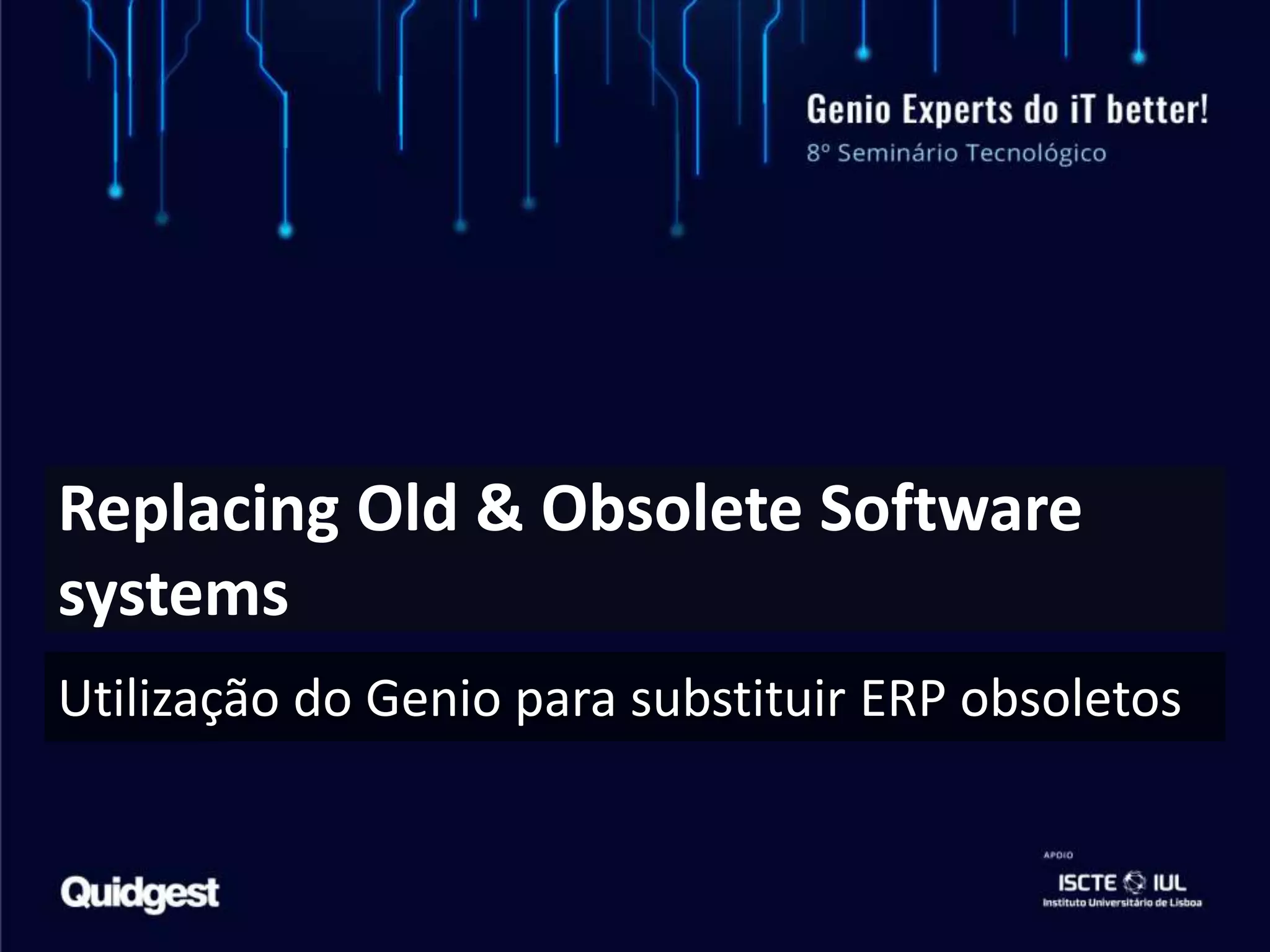 Genio Experts do iT better!
8º Seminário Tecnológico

Replacing Old & Obsolete Software systems

Utilização do Genio para substituir ERP obsoletos

Quidgest

APOIO
ISCTE IUL
Instituto Universitário de Lisboa